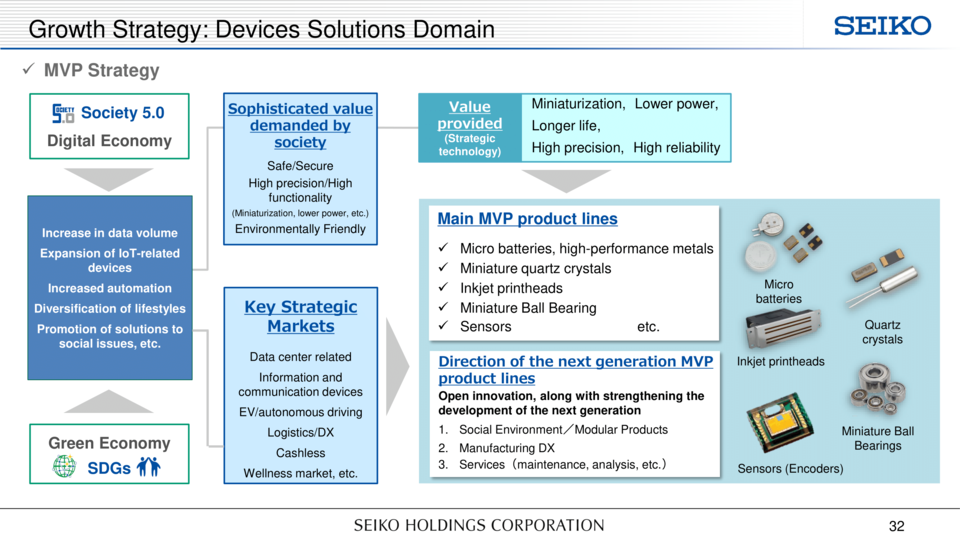 Growth Strategy: Devices Solutions Domain

SEIKO

✓ MVP Strategy

SOCIETY 5.0 Society 5.0
Digital Economy

Increase in data volume
Expansion of IoT-related devices
Increased automation
Diversification of lifestyles
Promotion of solutions to social issues, etc.

Green Economy
SDGs

Sophisticated value demanded by society
Safe/Secure
High precision/High functionality
(Miniaturization, lower power, etc.)
Environmentally Friendly

Key Strategic Markets
Data center related
Information and communication devices
EV/autonomous driving
Logistics/DX
Cashless
Wellness market, etc.

Value provided
(Strategic technology)

Miniaturization, Lower power,
Longer life,
High precision, High reliability

Main MVP product lines
✓ Micro batteries, high-performance metals
✓ Miniature quartz crystals
✓ Inkjet printheads
✓ Miniature Ball Bearing
✓ Sensors etc.

Direction of the next generation MVP product lines
Open innovation, along with strengthening the development of the next generation
1. Social Environment／Modular Products
2. Manufacturing DX
3. Services（maintenance, analysis, etc.）

Micro batteries
Quartz crystals
Inkjet printheads
Miniature Ball Bearings
Sensors (Encoders)

SEIKO HOLDINGS CORPORATION
32